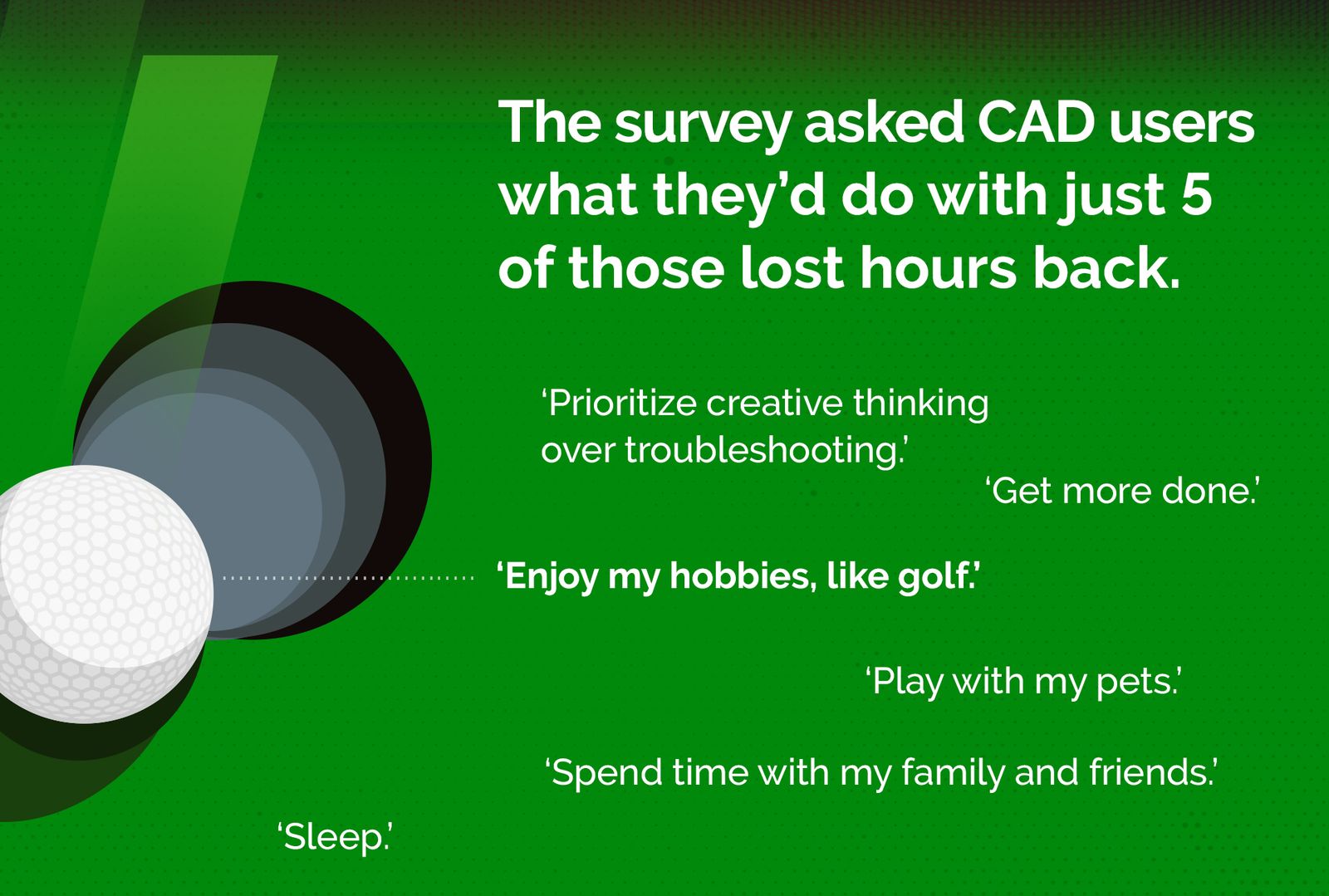 The survey asked CAD users what they'd do with just 5 of those lost hours back.

'Prioritize creative thinking over troubleshooting.'

'Get more done.'

'Enjoy my hobbies, like golf.'

'Play with my pets.'

'Spend time with my family and friends.'

'Sleep.'